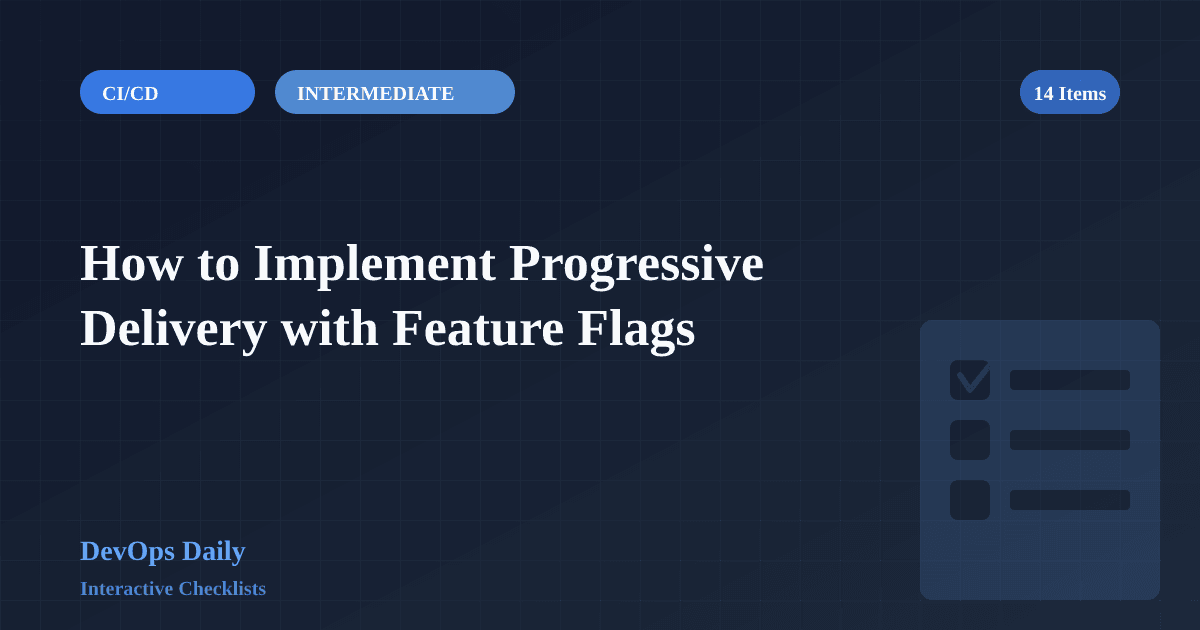 CI/CD

INTERMEDIATE

14 Items

How to Implement Progressive Delivery with Feature Flags

DevOps Daily

Interactive Checklists